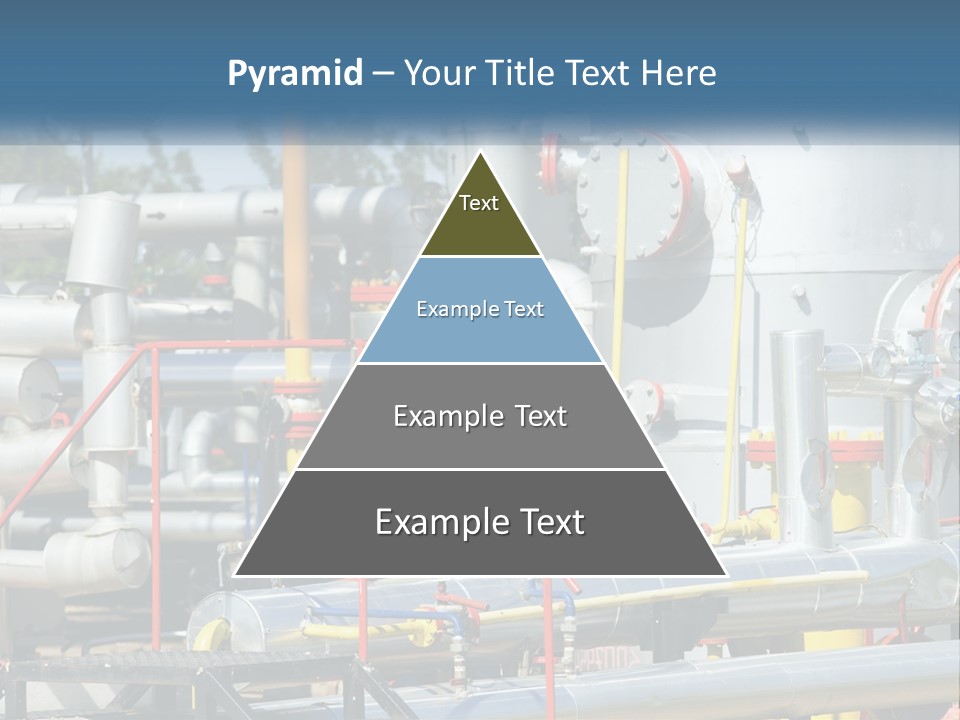 Pyramid – Your Title Text Here

Text

Example Text

Example Text

Example Text